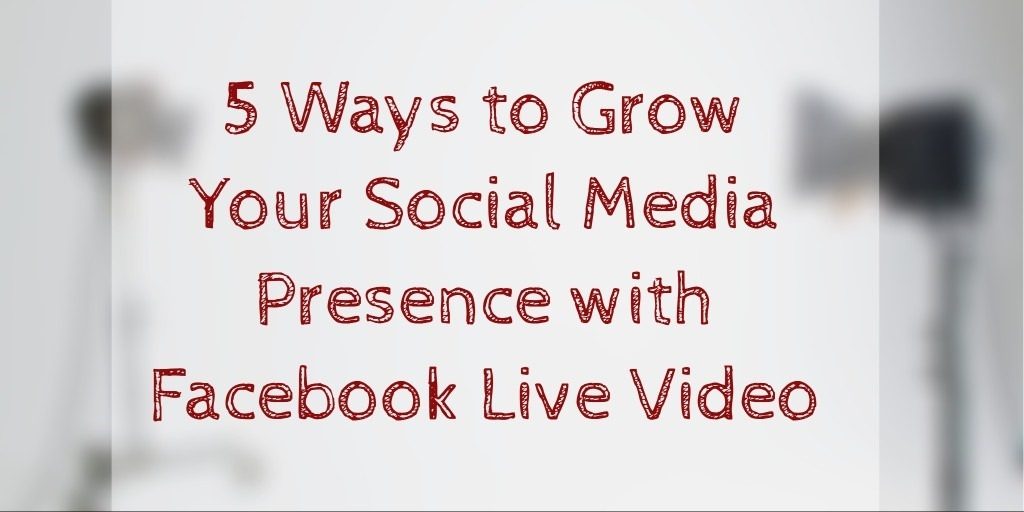 5 Ways to Grow Your Social Media Presence with Facebook Live Video